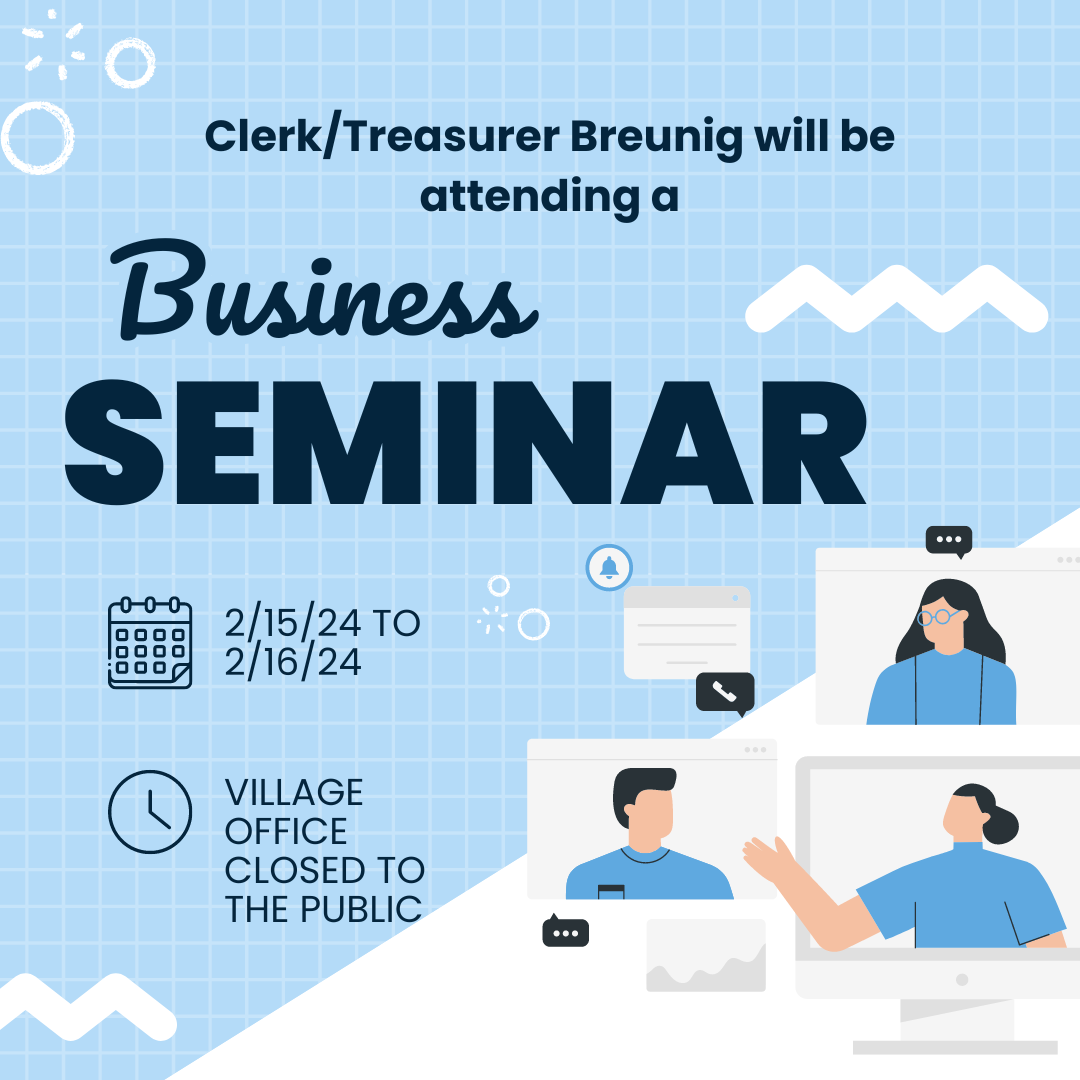 Clerk/Treasurer Breunig will be attending a

Business

SEMINAR

2/15/24 TO 2/16/24

VILLAGE OFFICE CLOSED TO THE PUBLIC